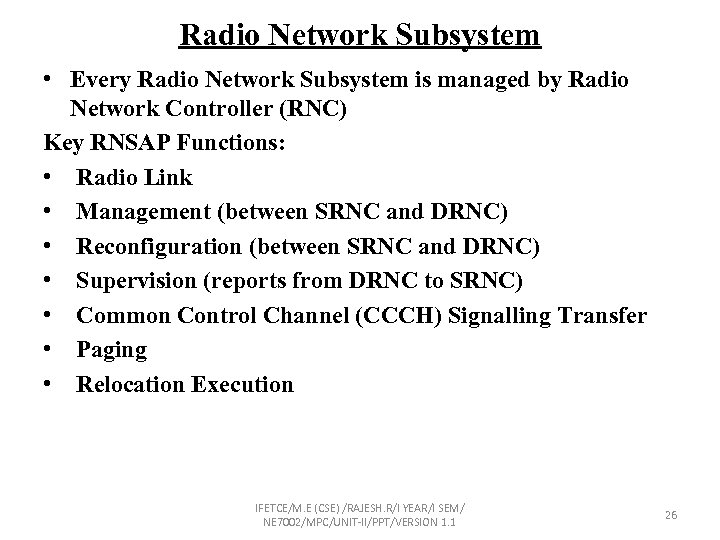 Radio Network Subsystem

• Every Radio Network Subsystem is managed by Radio Network Controller (RNC)

Key RNSAP Functions:

• Radio Link
• Management (between SRNC and DRNC)
• Reconfiguration (between SRNC and DRNC)
• Supervision (reports from DRNC to SRNC)
• Common Control Channel (CCCH) Signalling Transfer
• Paging
• Relocation Execution

IFETCE/M.E (CSE) /RAJESH.R/I YEAR/I SEM/ NE7002/MPC/UNIT-II/PPT/VERSION 1.1

26